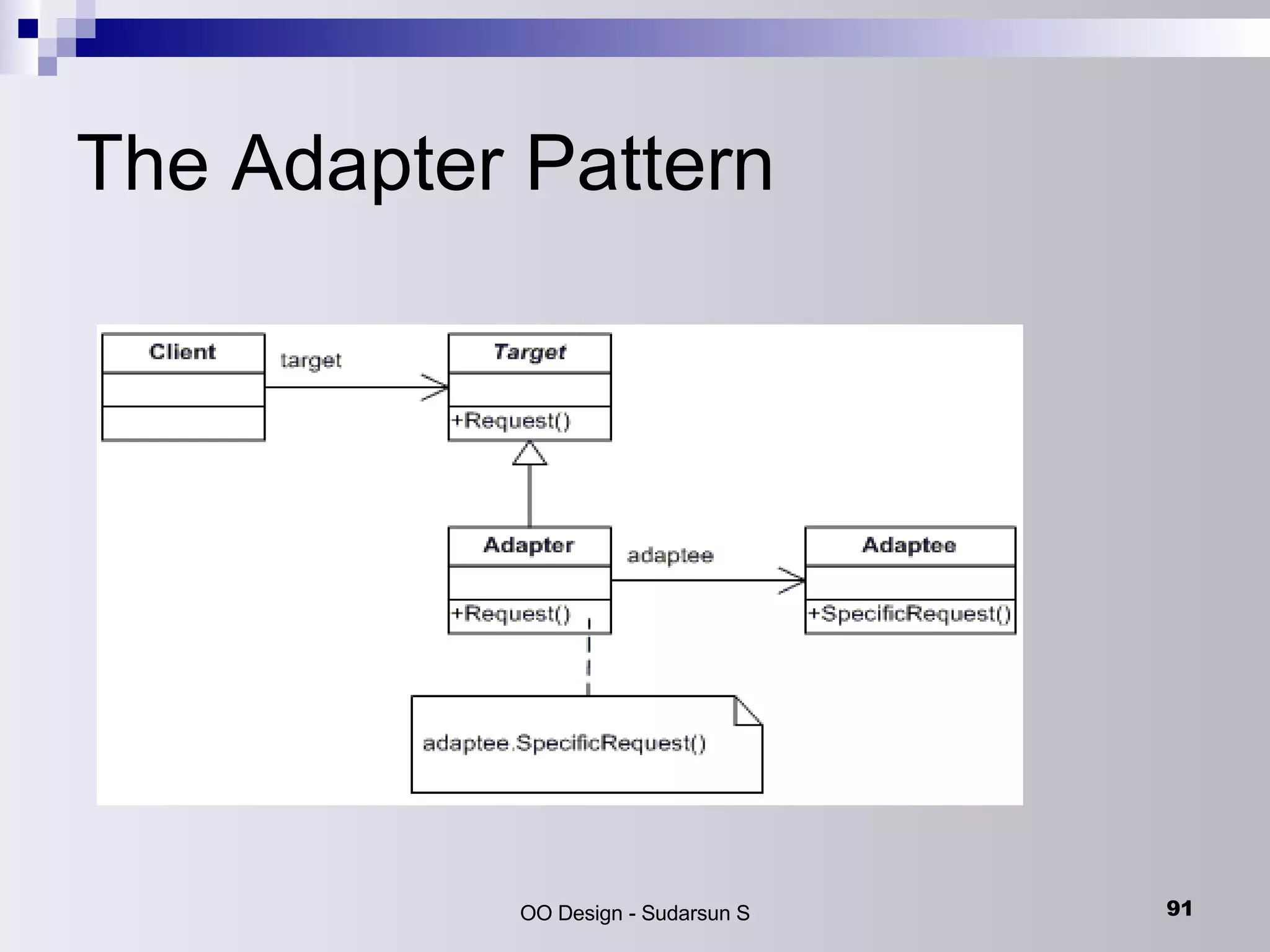 The Adapter Pattern

Client

target

Target

+Request()

Adapter

+Request()

adaptee

Adaptee

+SpecificRequest()

adaptee.SpecificRequest()

OO Design - Sudarsun S

91